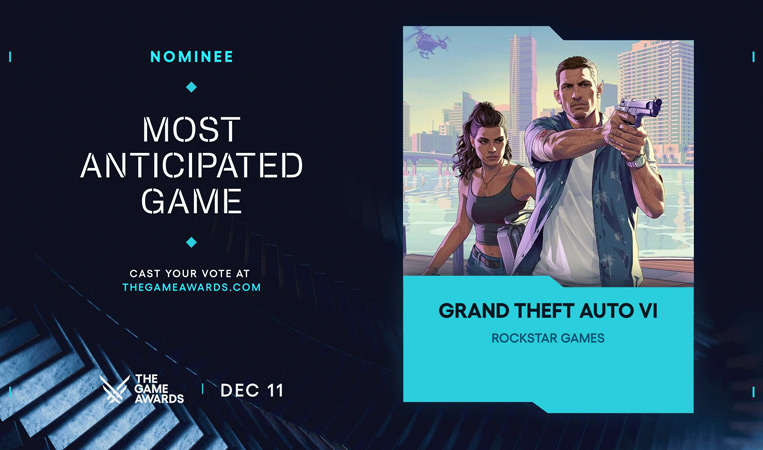 NOMINEE

MOST ANTICIPATED GAME

CAST YOUR VOTE AT THEGAMEAWARDS.COM

THE GAME AWARDS | DEC 11

GRAND THEFT AUTO VI

ROCKSTAR GAMES